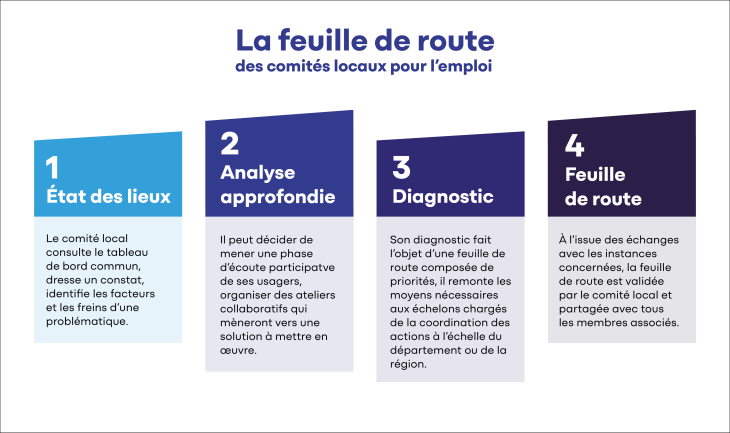 La feuille de route
des comités locaux pour l'emploi

1
État des lieux

Le comité local consulte le tableau de bord commun, dresse un constat, identifie les facteurs et les freins d'une problématique.

2
Analyse approfondie

Il peut décider de mener une phase d'écoute participatve de ses usagers, organiser des ateliers collaboratifs qui mèneront vers une solution à mettre en œuvre.

3
Diagnostic

Son diagnostic fait l'objet d'une feuille de route composée de priorités, il remonte les moyens nécessaires aux échelons chargés de la coordination des actions à l'échelle du département ou de la région.

4
Feuille de route

À l'issue des échanges avec les instances concernées, la feuille de route est validée par le comité local et partagée avec tous les membres associés.